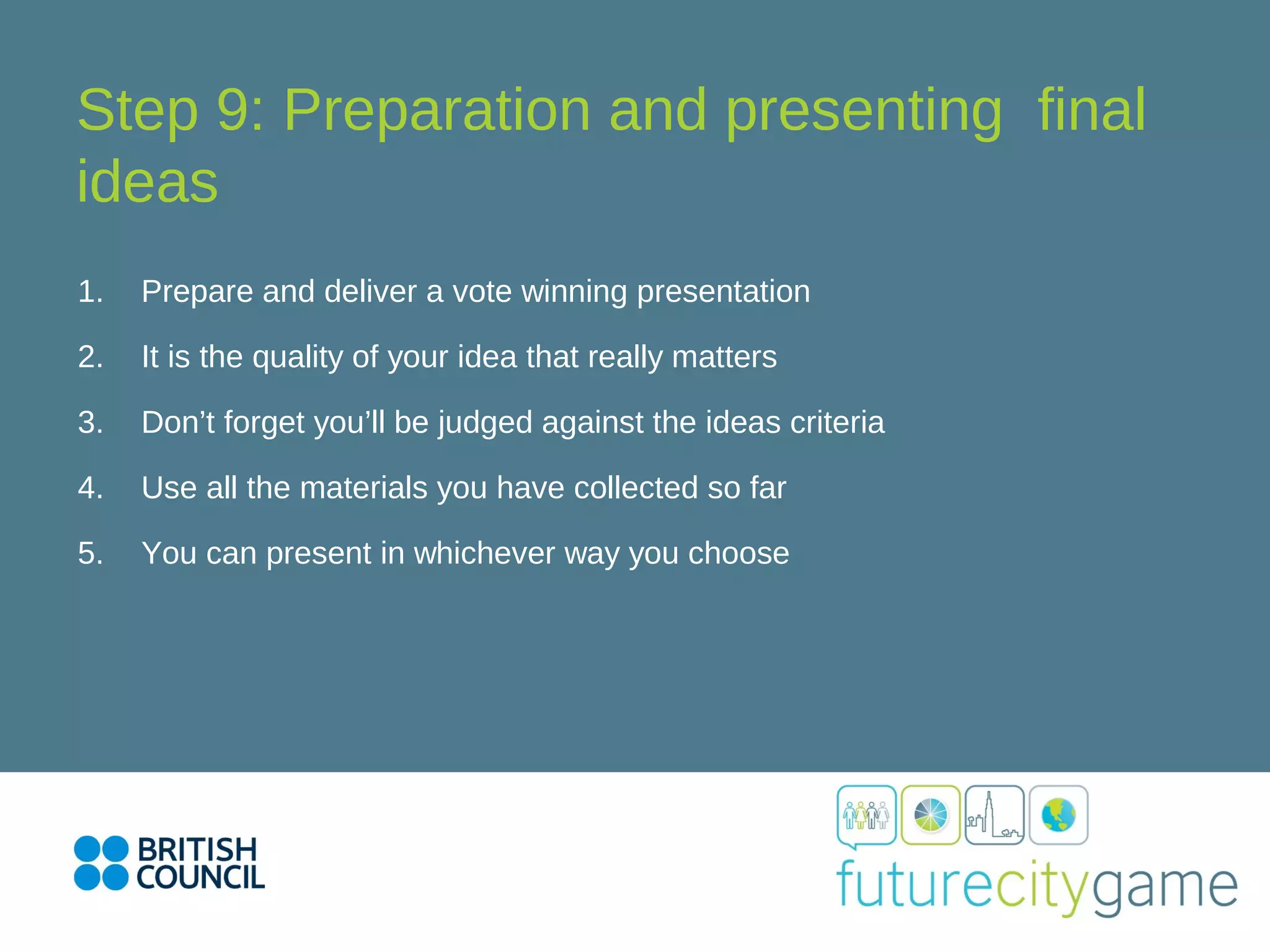 Step 9: Preparation and presenting  final ideas

1. Prepare and deliver a vote winning presentation
2. It is the quality of your idea that really matters
3. Don’t forget you’ll be judged against the ideas criteria
4. Use all the materials you have collected so far
5. You can present in whichever way you choose

BRITISH COUNCIL

futurecitygame